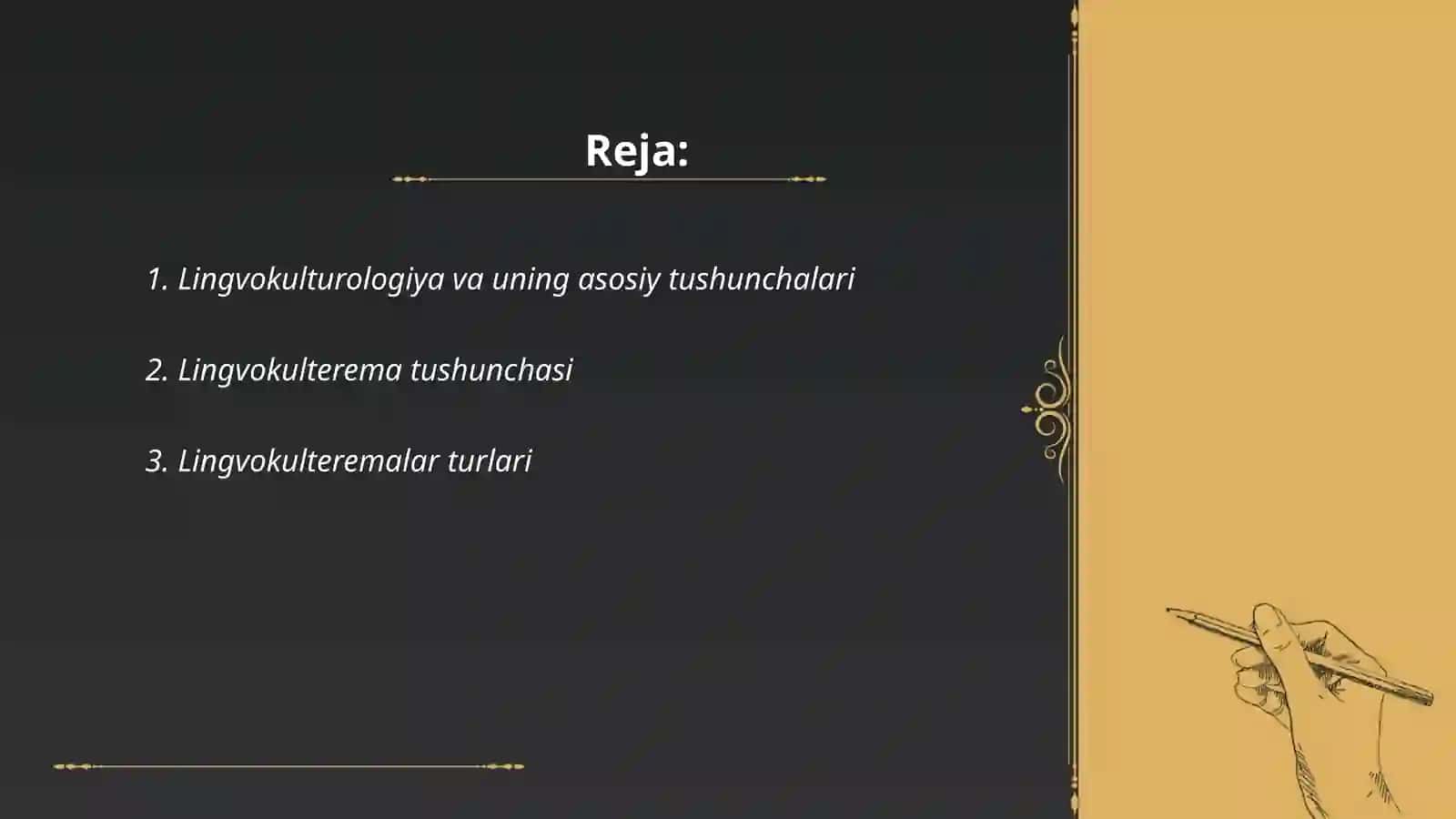 Reja:

1. Lingvokulturologiya va uning asosiy tushunchalari

2. Lingvokulterema tushunchasi

3. Lingvokulteremalar turlari